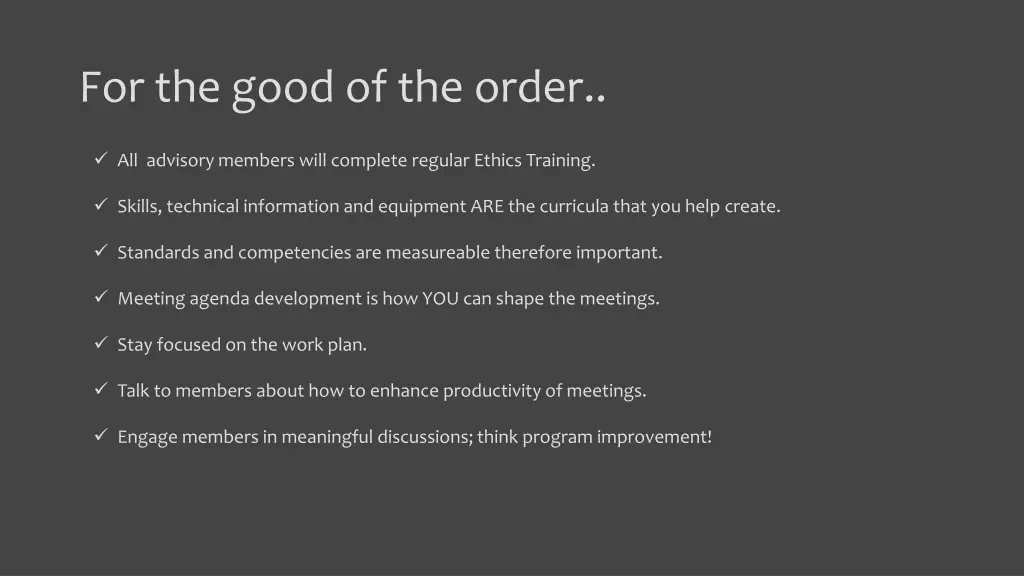 For the good of the order..

✓ All advisory members will complete regular Ethics Training.

✓ Skills, technical information and equipment ARE the curricula that you help create.

✓ Standards and competencies are measureable therefore important.

✓ Meeting agenda development is how YOU can shape the meetings.

✓ Stay focused on the work plan.

✓ Talk to members about how to enhance productivity of meetings.

✓ Engage members in meaningful discussions; think program improvement!